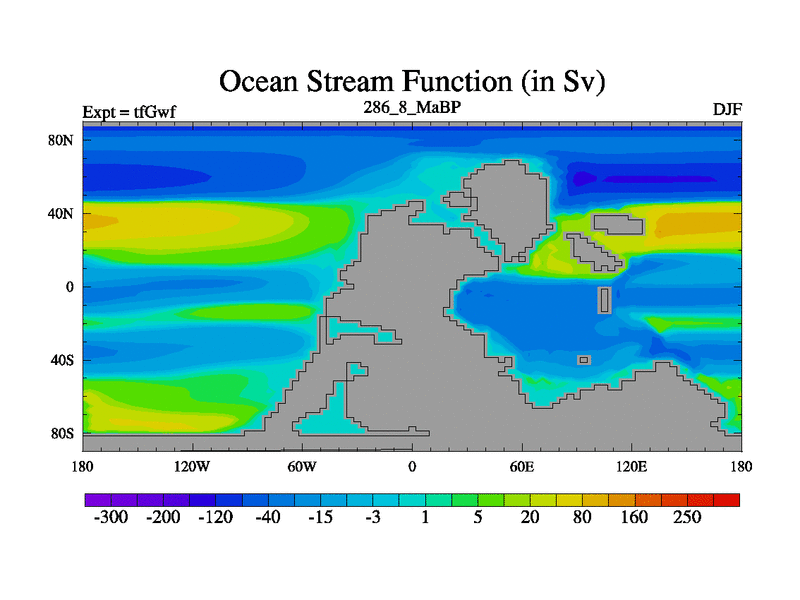 Ocean Stream Function (in Sv)

Expt = tfGwf

286_8_MaBP

DJF

80N

40N

0

40S

80S

180

120W

60W

0

60E

120E

180

-300 -200 -120 -40 -15 -3 1 5 20 80 160 250